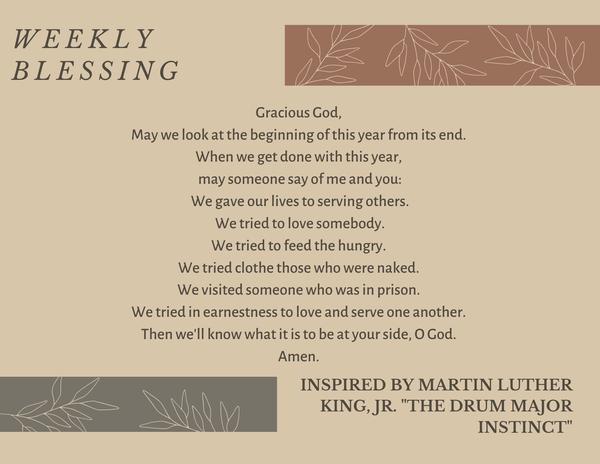 WEEKLY BLESSING

Gracious God,
May we look at the beginning of this year from its end.
When we get done with this year,
may someone say of me and you:
We gave our lives to serving others.
We tried to love somebody.
We tried to feed the hungry.
We tried clothe those who were naked.
We visited someone who was in prison.
We tried in earnestness to love and serve one another.
Then we'll know what it is to be at your side, O God.
Amen.

INSPIRED BY MARTIN LUTHER KING, JR. "THE DRUM MAJOR INSTINCT"